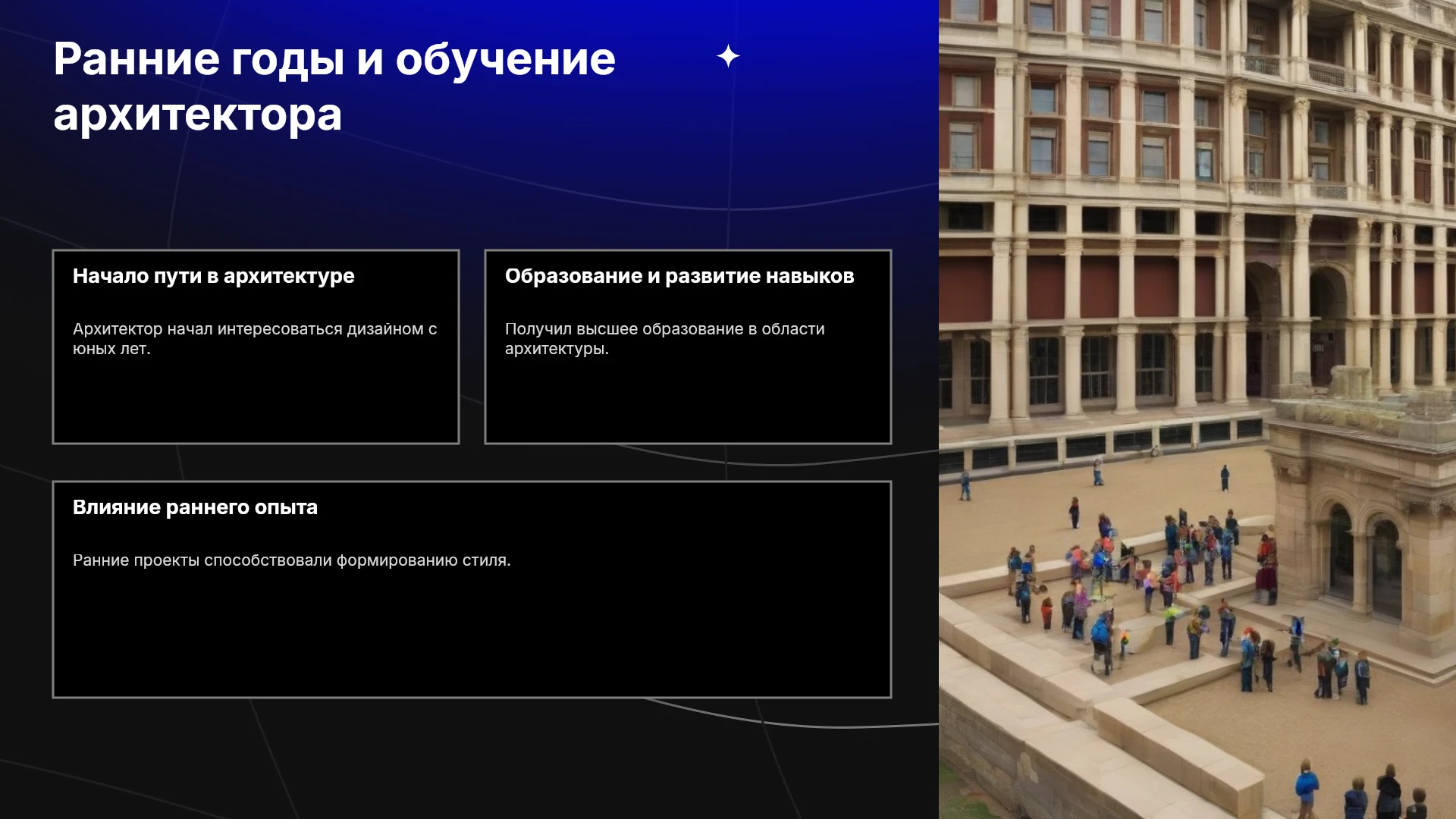 Ранние годы и обучение архитектора

Начало пути в архитектуре

Архитектор начал интересоваться дизайном с юных лет.

Образование и развитие навыков

Получил высшее образование в области архитектуры.

Влияние раннего опыта

Ранние проекты способствовали формированию стиля.